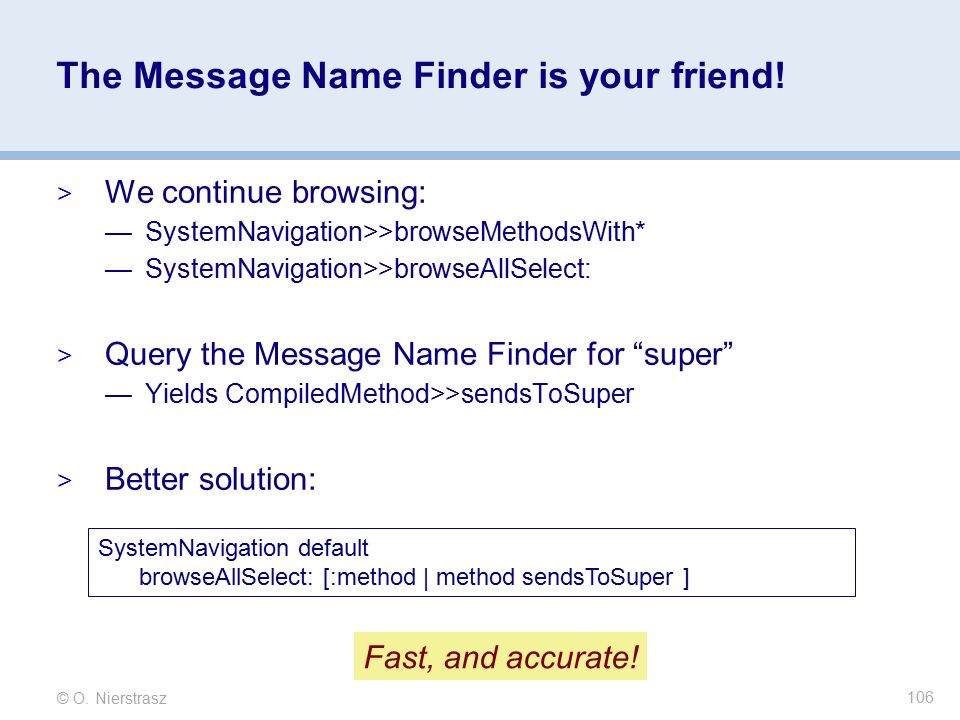 The Message Name Finder is your friend!

> We continue browsing:
— SystemNavigation>>browseMethodsWith*
— SystemNavigation>>browseAllSelect:

> Query the Message Name Finder for “super”
— Yields CompiledMethod>>sendsToSuper

> Better solution:

SystemNavigation default
browseAllSelect: [:method | method sendsToSuper ]

Fast, and accurate!

© O. Nierstrasz

106